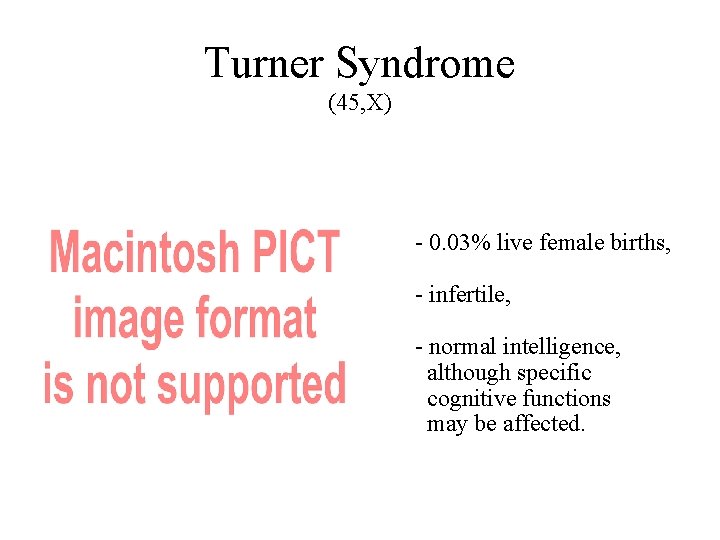 Turner Syndrome
(45,X)

Macintosh PICT image format is not supported

- 0.03% live female births,

- infertile,

- normal intelligence, although specific cognitive functions may be affected.